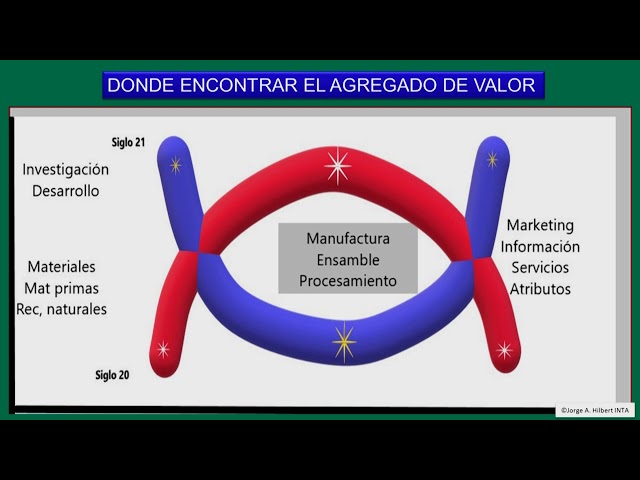 DONDE ENCONTRAR EL AGREGADO DE VALOR

Siglo 21

Investigación
Desarrollo

Materiales
Mat primas
Rec, naturales

Siglo 20

Manufactura
Ensamble
Procesamiento

Marketing
Información
Servicios
Atributos

©Jorge A. Hilbert INTA